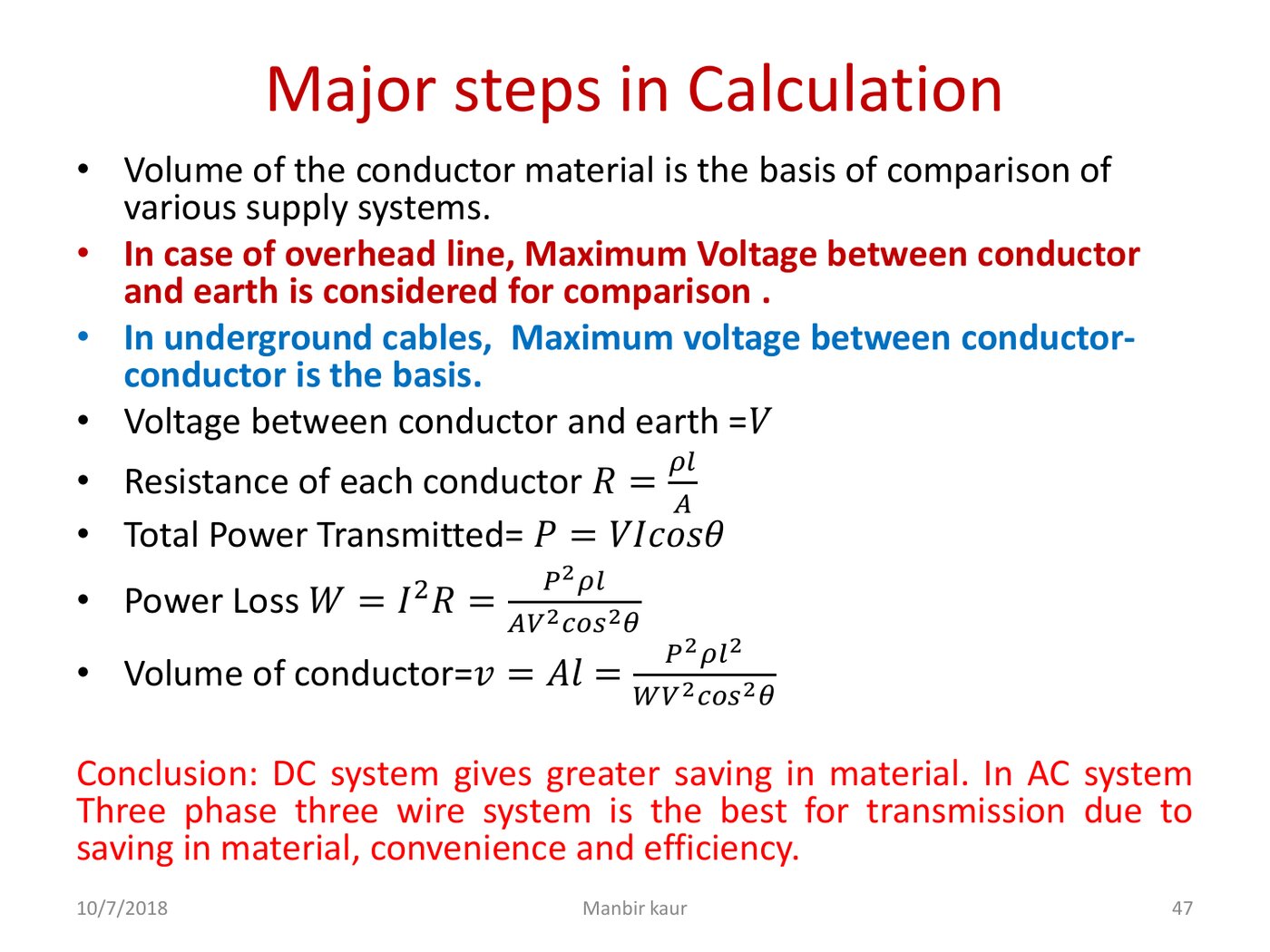 Major steps in Calculation

• Volume of the conductor material is the basis of comparison of various supply systems.

• In case of overhead line, Maximum Voltage between conductor and earth is considered for comparison .

• In underground cables, Maximum voltage between conductor-conductor is the basis.

• Voltage between conductor and earth =$V$

• Resistance of each conductor $R = \frac{\rho l}{A}$

• Total Power Transmitted= $P = VIcos\theta$

• Power Loss $W = I^2R = \frac{P^2\rho l}{AV^2cos^2\theta}$

• Volume of conductor=$v = Al = \frac{P^2\rho l^2}{WV^2cos^2\theta}$

Conclusion: DC system gives greater saving in material. In AC system Three phase three wire system is the best for transmission due to saving in material, convenience and efficiency.

10/7/2018 Manbir kaur 47